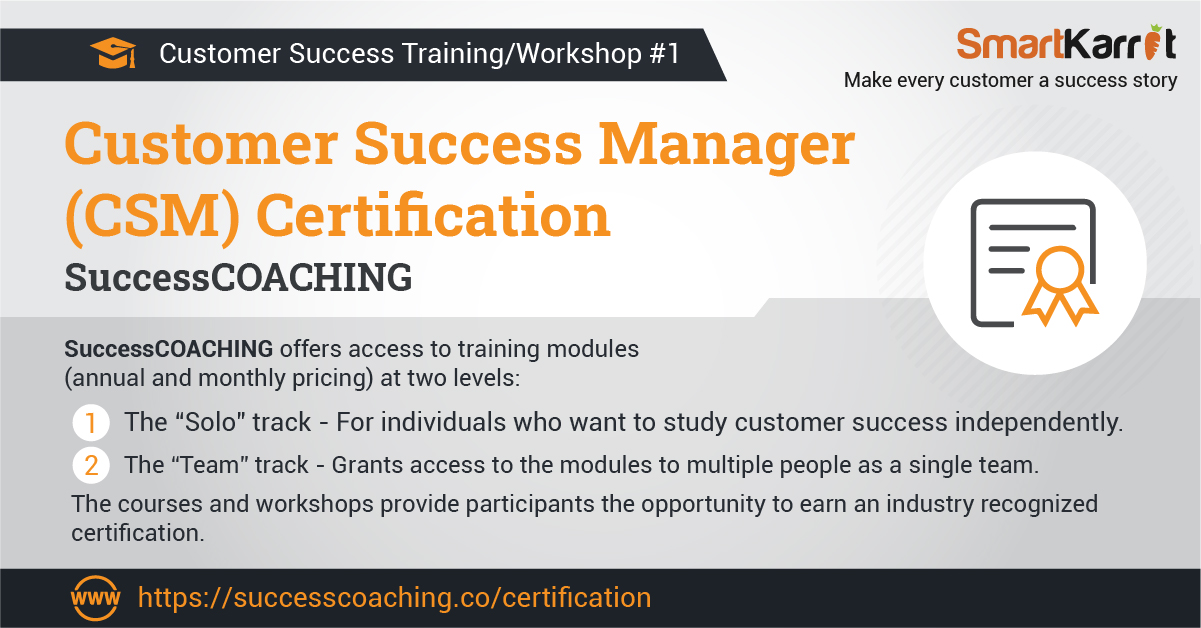 Customer Success Training/Workshop #1

SmartKarrot
Make every customer a success story

Customer Success Manager (CSM) Certification
SuccessCOACHING

SuccessCOACHING offers access to training modules (annual and monthly pricing) at two levels:

1 The “Solo” track - For individuals who want to study customer success independently.

2 The “Team” track - Grants access to the modules to multiple people as a single team.

The courses and workshops provide participants the opportunity to earn an industry recognized certification.

www https://successcoaching.co/certification